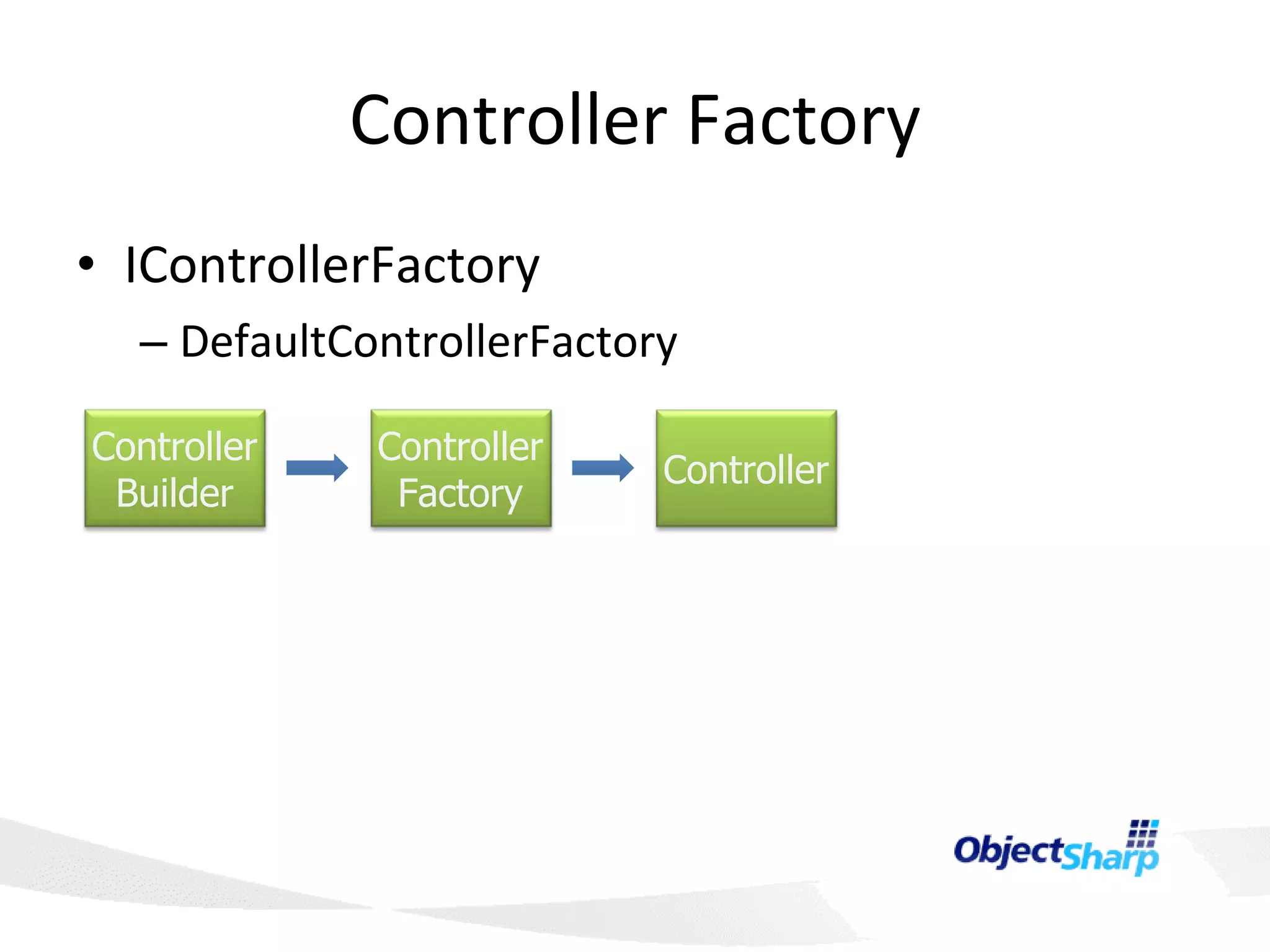 Controller Factory

• IControllerFactory
– DefaultControllerFactory

Controller Builder

Controller Factory

Controller

ObjectSharp